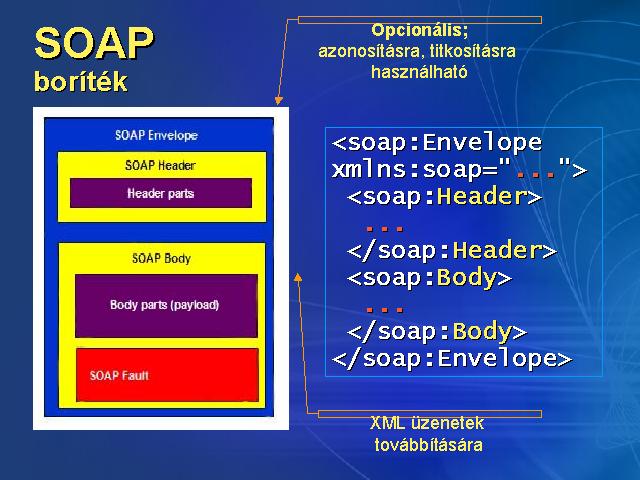 SOAP
boríték

Opcionális;
azonosításra, titkosításra
használható

SOAP Envelope
SOAP Header
Header parts
SOAP Body
Body parts (payload)
SOAP Fault

<soap:Envelope
xmlns:soap="...">
<soap:Header>
...
</soap:Header>
<soap:Body>
...
</soap:Body>
</soap:Envelope>

XML üzenetek
továbbítására